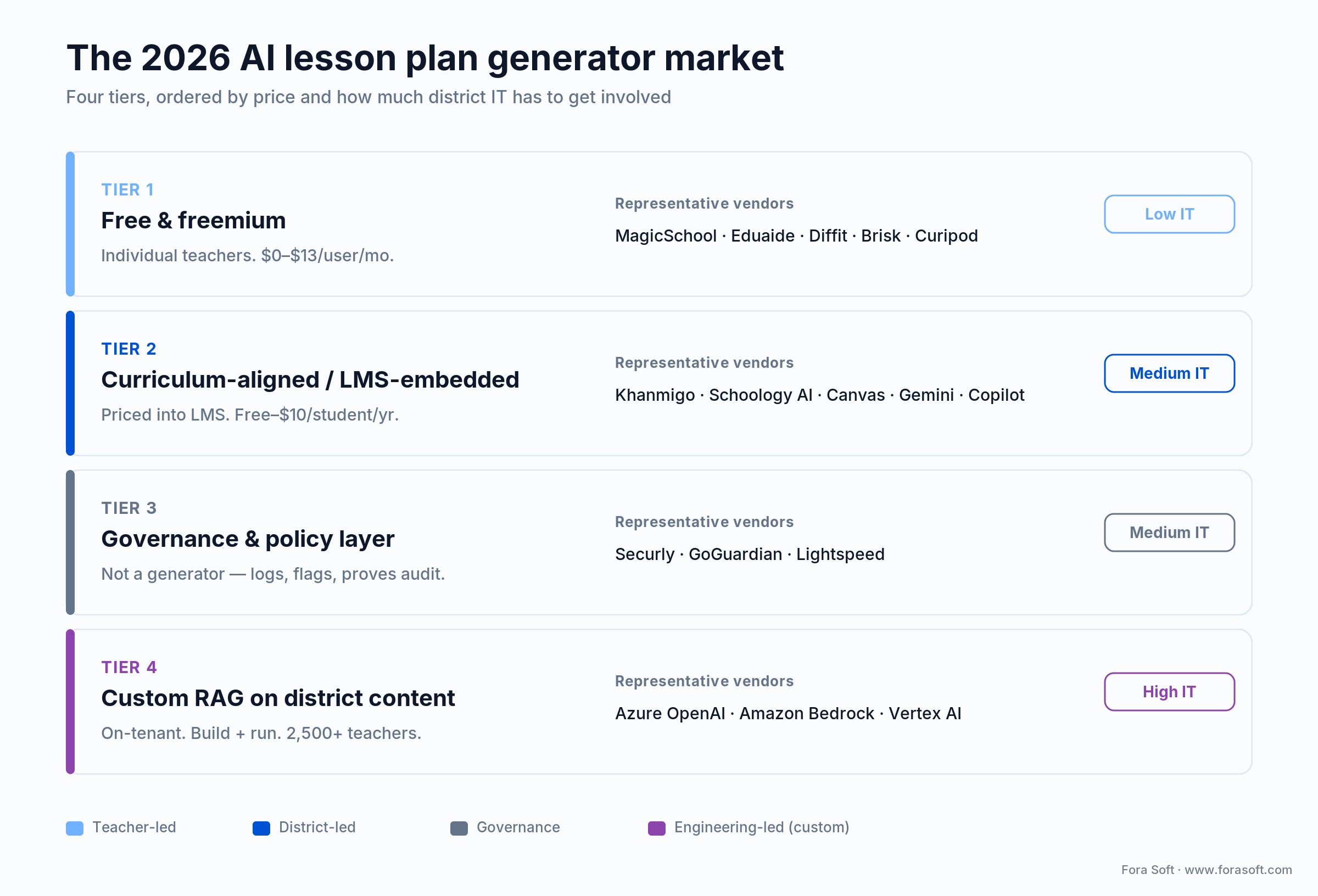 The 2026 AI lesson plan generator market

Four tiers, ordered by price and how much district IT has to get involved

TIER 1
Free & freemium
Individual teachers. \$0–\$13/user/mo.

Representative vendors
MagicSchool · Eduaide · Diffit · Brisk · Curipod

Low IT

TIER 2
Curriculum-aligned / LMS-embedded
Priced into LMS. Free–\$10/student/yr.

Representative vendors
Khanmigo · Schoology AI · Canvas · Gemini · Copilot

Medium IT

TIER 3
Governance & policy layer
Not a generator — logs, flags, proves audit.

Representative vendors
Securly · GoGuardian · Lightspeed

Medium IT

TIER 4
Custom RAG on district content
On-tenant. Build + run. 2,500+ teachers.

Representative vendors
Azure OpenAI · Amazon Bedrock · Vertex AI

High IT

Teacher-led
District-led
Governance
Engineering-led (custom)

Fora Soft · www.forasoft.com